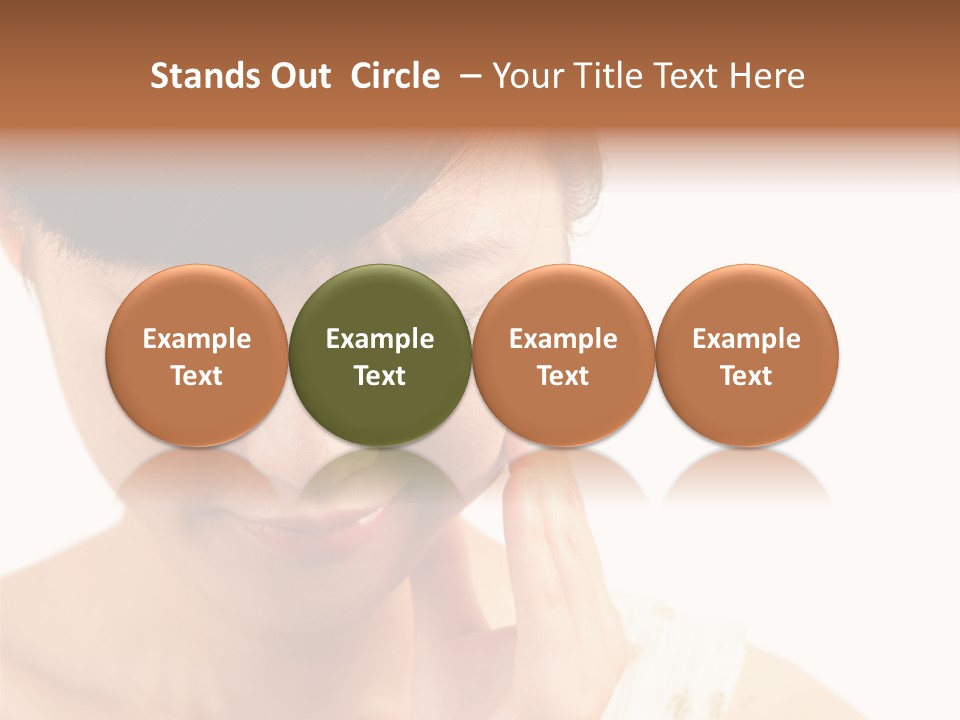 Stands Out Circle – Your Title Text Here

Example Text

Example Text

Example Text

Example Text